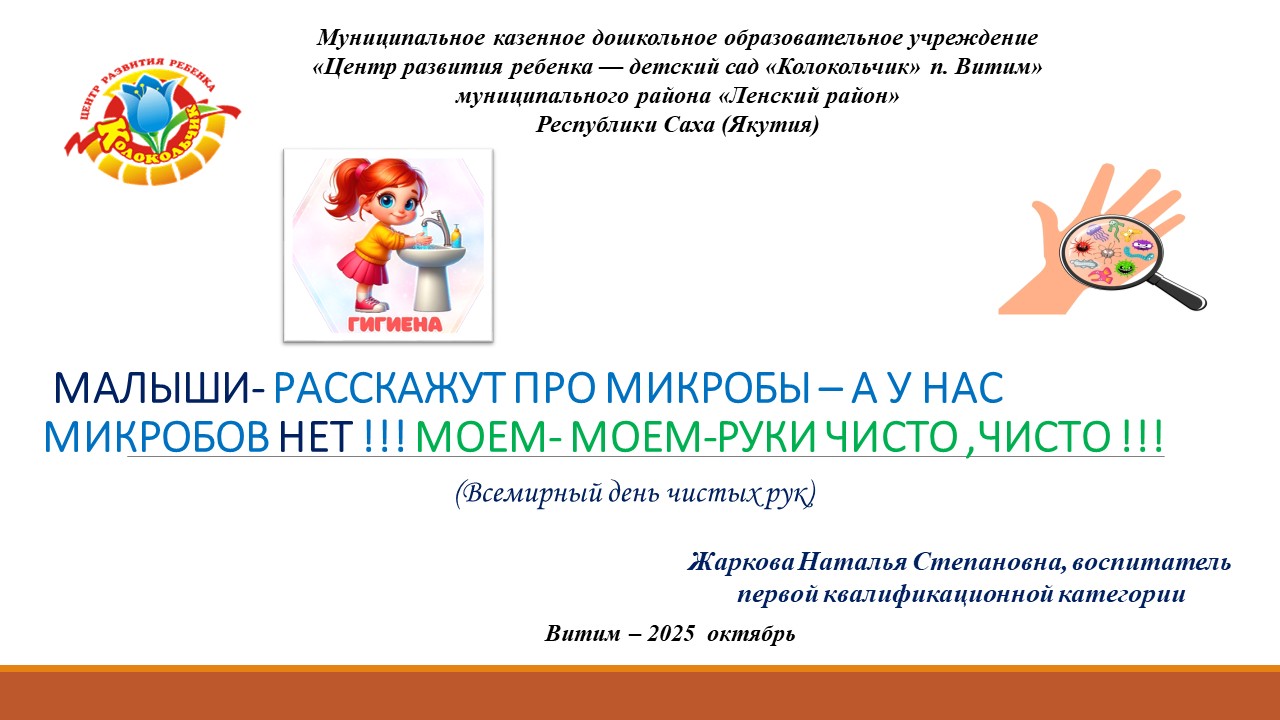 Муниципальное казенное дошкольное образовательное учреждение
«Центр развития ребенка — детский сад «Колокольчик» п. Витим»
муниципального района «Ленский район»
Республики Саха (Якутия)

ЦЕНТР РАЗВИТИЯ РЕБЕНКА
Колокольчик

ГИГИЕНА

МАЛЫШИ- РАССКАЖУТ ПРО МИКРОБЫ – А У НАС МИКРОБОВ НЕТ !!! МОЕМ- МОЕМ-РУКИ ЧИСТО ,ЧИСТО !!!

(Всемирный день чистых рук)

Жаркова Наталья Степановна, воспитатель
первой квалификационной категории

Витим – 2025 октябрь